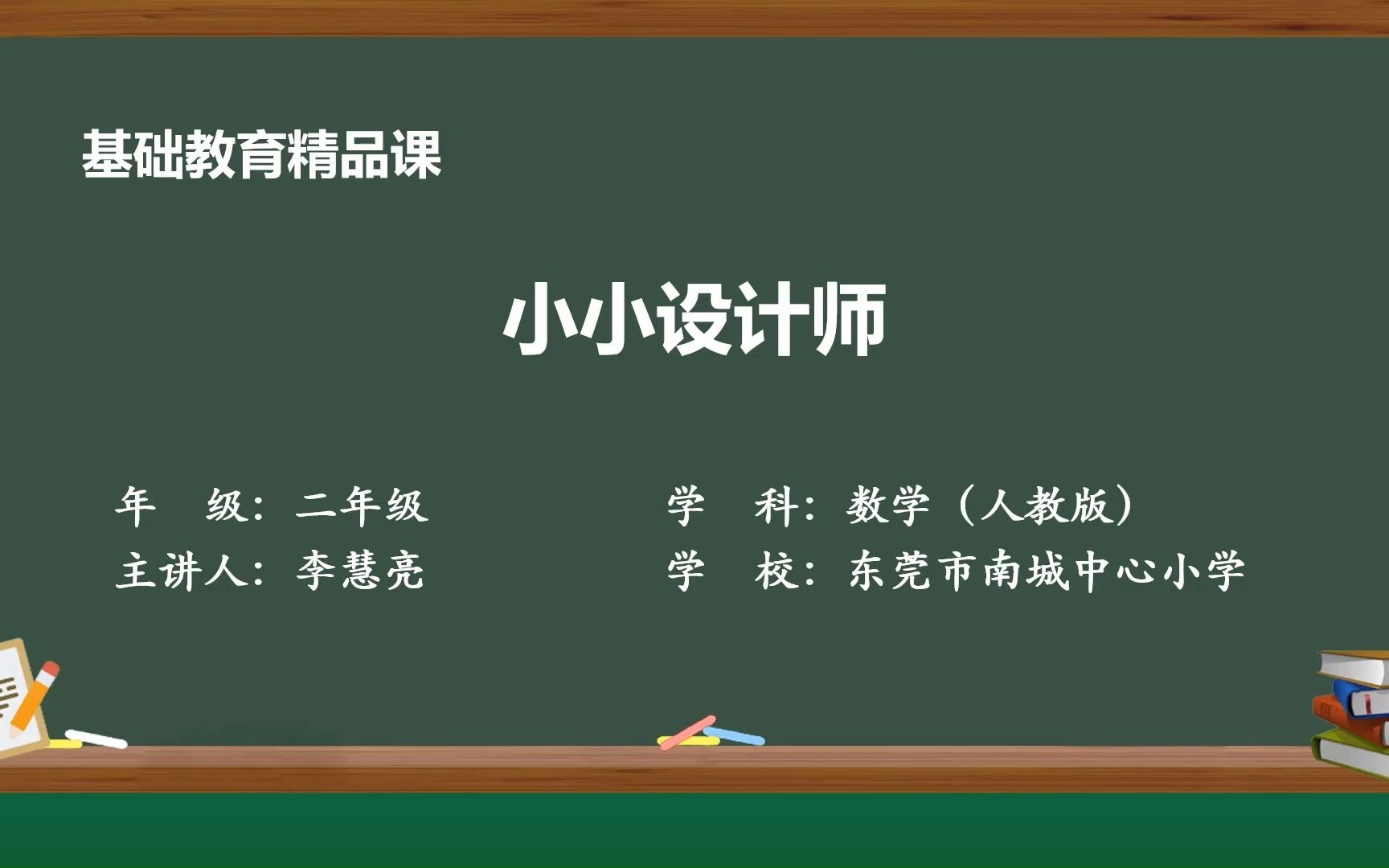 基础教育精品课

小小设计师

年　级：二年级

主讲人：李慧亮

学　科：数学（人教版）

学　校：东莞市南城中心小学